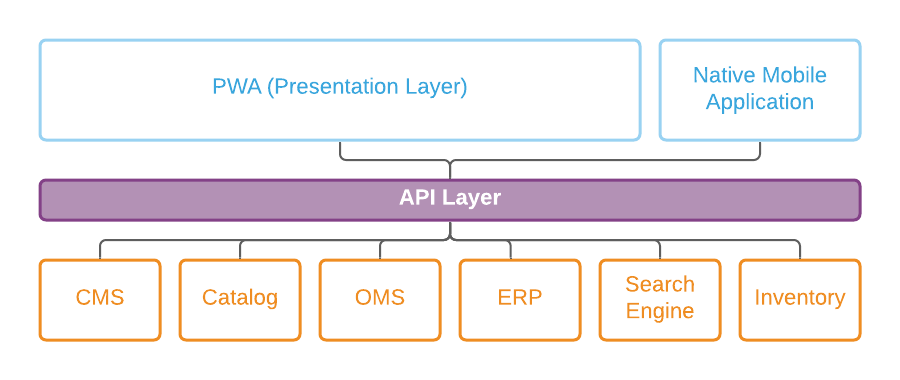 PWA (Presentation Layer)

Native Mobile Application

API Layer

CMS

Catalog

OMS

ERP

Search Engine

Inventory